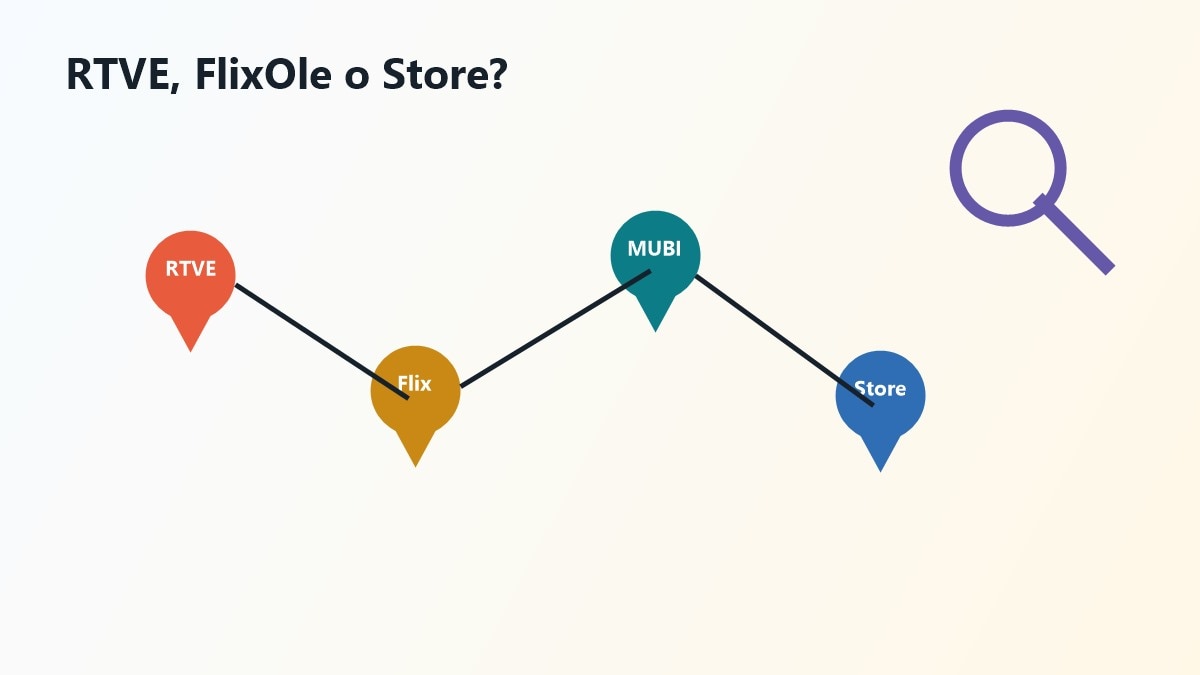 RTVE, FlixOle o Store?

RTVE

Flix

MUBI

Store